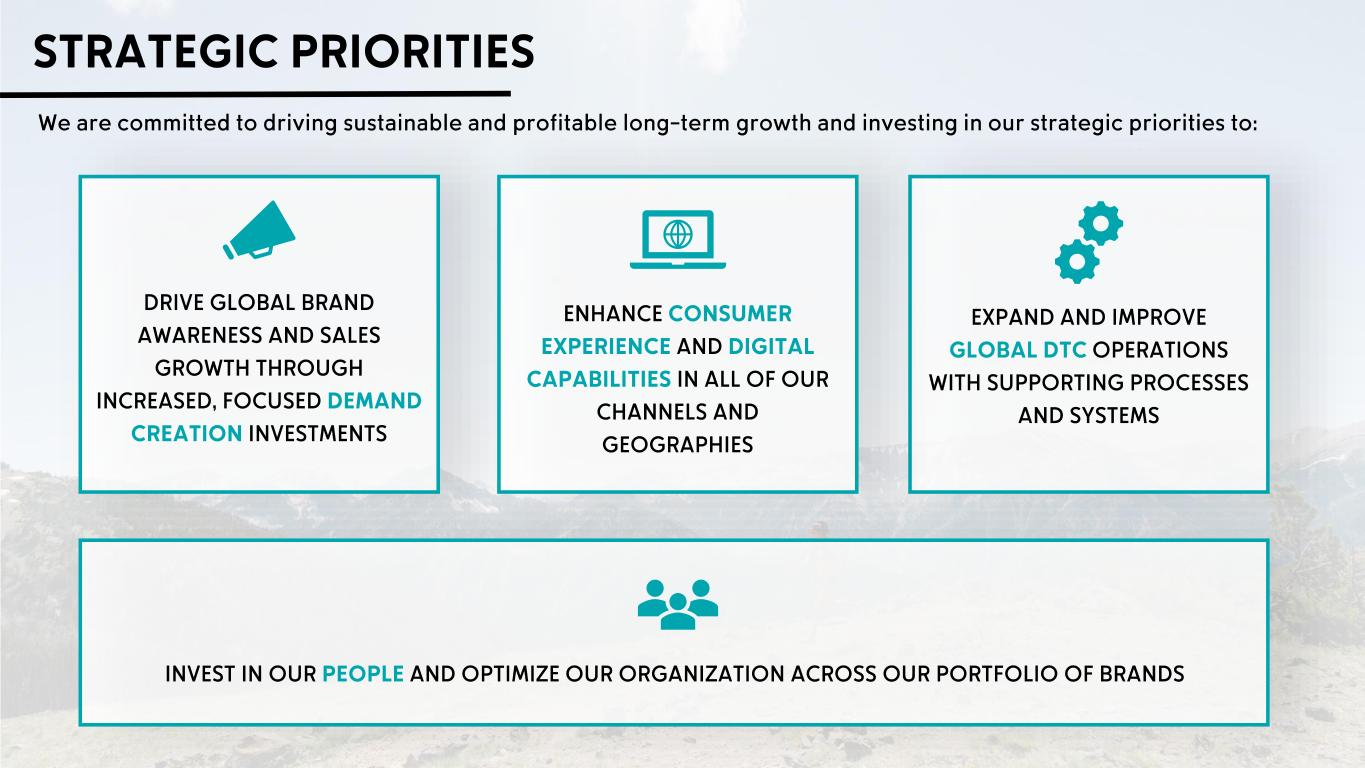 STRATEGIC PRIORITIES

We are committed to driving sustainable and profitable long-term growth and investing in our strategic priorities to:

DRIVE GLOBAL BRAND AWARENESS AND SALES GROWTH THROUGH INCREASED, FOCUSED DEMAND CREATION INVESTMENTS

ENHANCE CONSUMER EXPERIENCE AND DIGITAL CAPABILITIES IN ALL OF OUR CHANNELS AND GEOGRAPHIES

EXPAND AND IMPROVE GLOBAL DTC OPERATIONS WITH SUPPORTING PROCESSES AND SYSTEMS

INVEST IN OUR PEOPLE AND OPTIMIZE OUR ORGANIZATION ACROSS OUR PORTFOLIO OF BRANDS